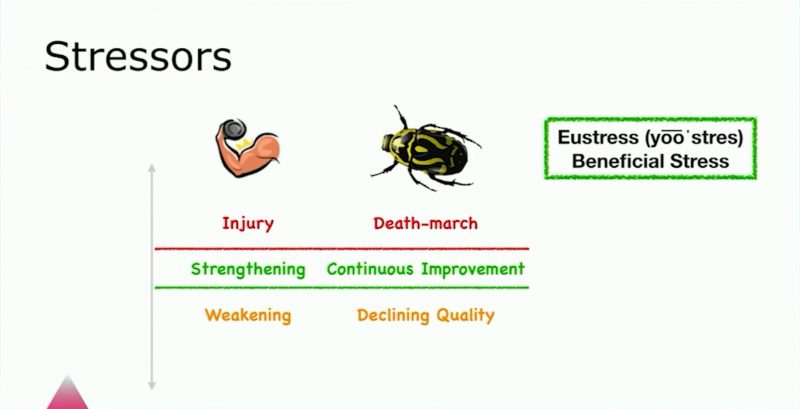 Stressors

Eustress (yo͞oˈstres)
Beneficial Stress

Injury
Death-march

Strengthening
Continuous Improvement

Weakening
Declining Quality